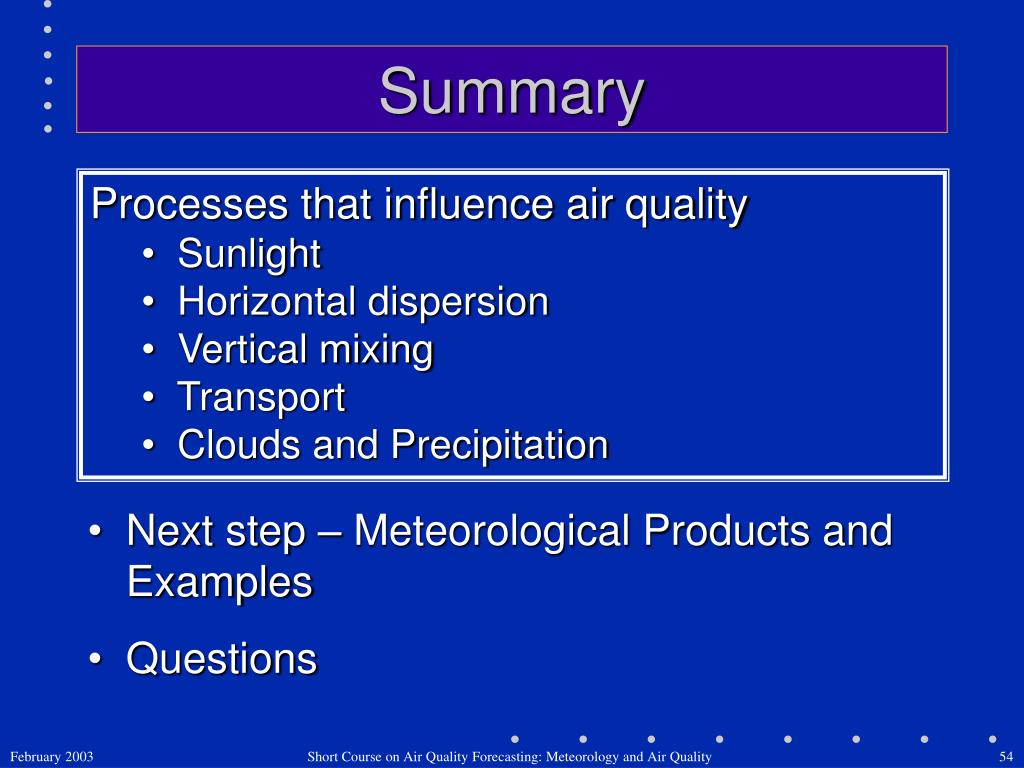 Summary

Processes that influence air quality
• Sunlight
• Horizontal dispersion
• Vertical mixing
• Transport
• Clouds and Precipitation

• Next step – Meteorological Products and Examples
• Questions

February 2003 Short Course on Air Quality Forecasting: Meteorology and Air Quality 54